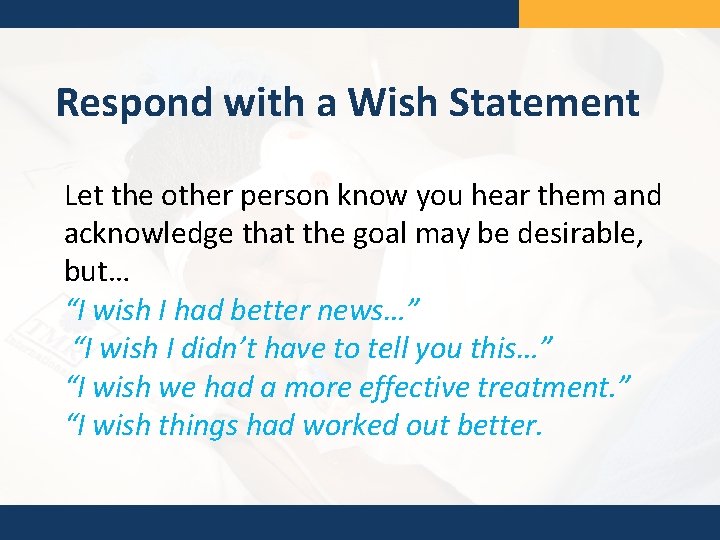 Respond with a Wish Statement

Let the other person know you hear them and acknowledge that the goal may be desirable, but…
“I wish I had better news…”
“I wish I didn’t have to tell you this…”
“I wish we had a more effective treatment.”
“I wish things had worked out better.